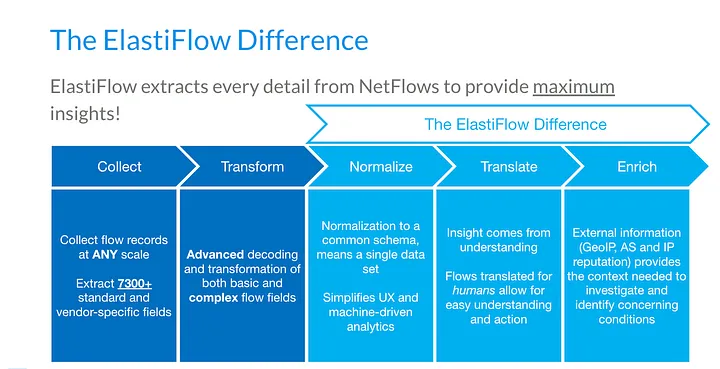 The ElastiFlow Difference

ElastiFlow extracts every detail from NetFlows to provide maximum insights!

The ElastiFlow Difference

Collect

Transform

Normalize

Translate

Enrich

Collect flow records at ANY scale

Extract 7300+ standard and vendor-specific fields

Advanced decoding and transformation of both basic and complex flow fields

Normalization to a common schema, means a single data set

Simplifies UX and machine-driven analytics

Insight comes from understanding

Flows translated for humans allow for easy understanding and action

External information (GeoIP, AS and IP reputation) provides the context needed to investigate and identify concerning conditions